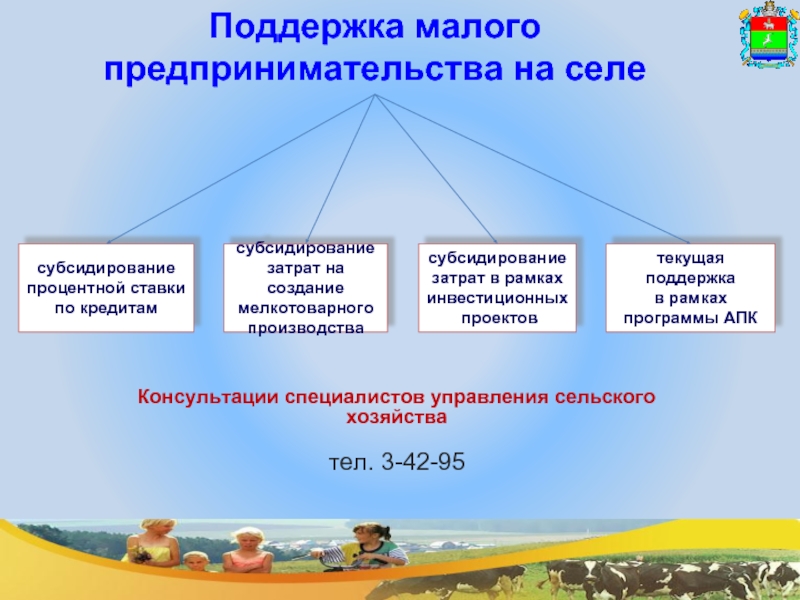 Поддержка малого предпринимательства на селе

субсидирование процентной ставки по кредитам

субсидирование затрат на создание мелкотоварного производства

субсидирование затрат в рамках инвестиционных проектов

текущая поддержка в рамках программы АПК

Консультации специалистов управления сельского хозяйства

тел. 3-42-95